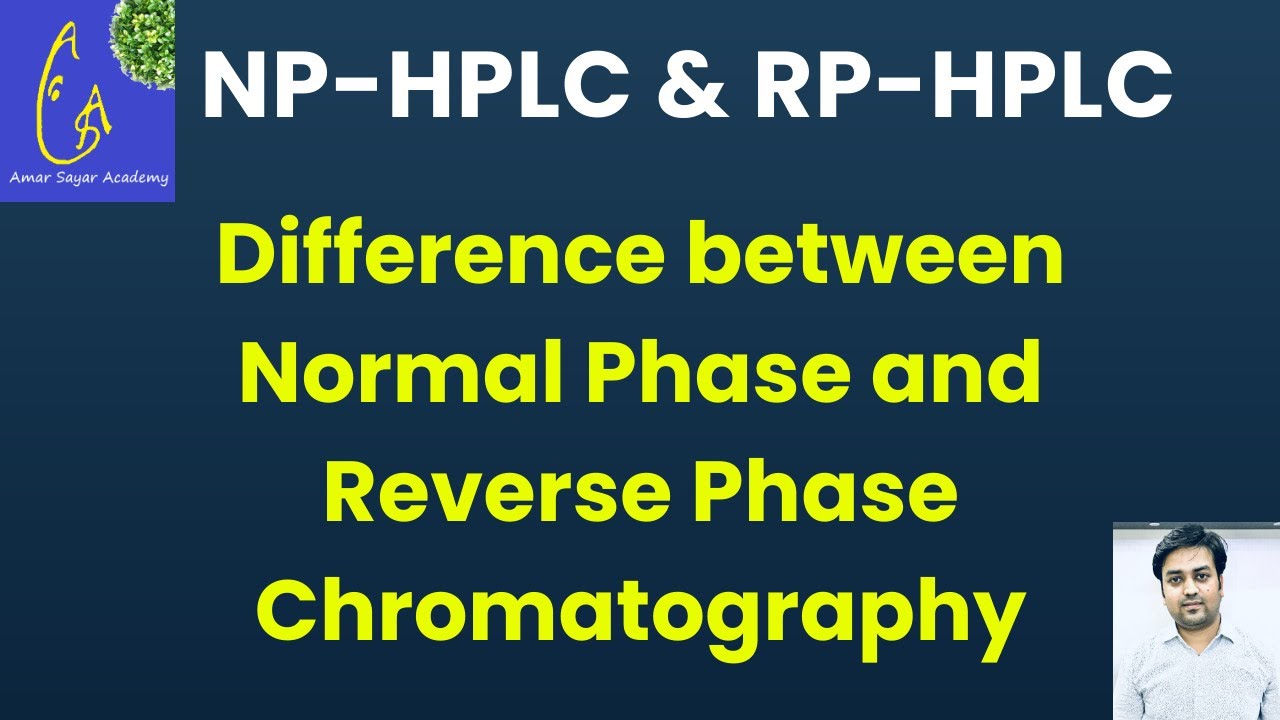 Amar Sayar Academy

NP-HPLC & RP-HPLC

Difference between Normal Phase and Reverse Phase Chromatography